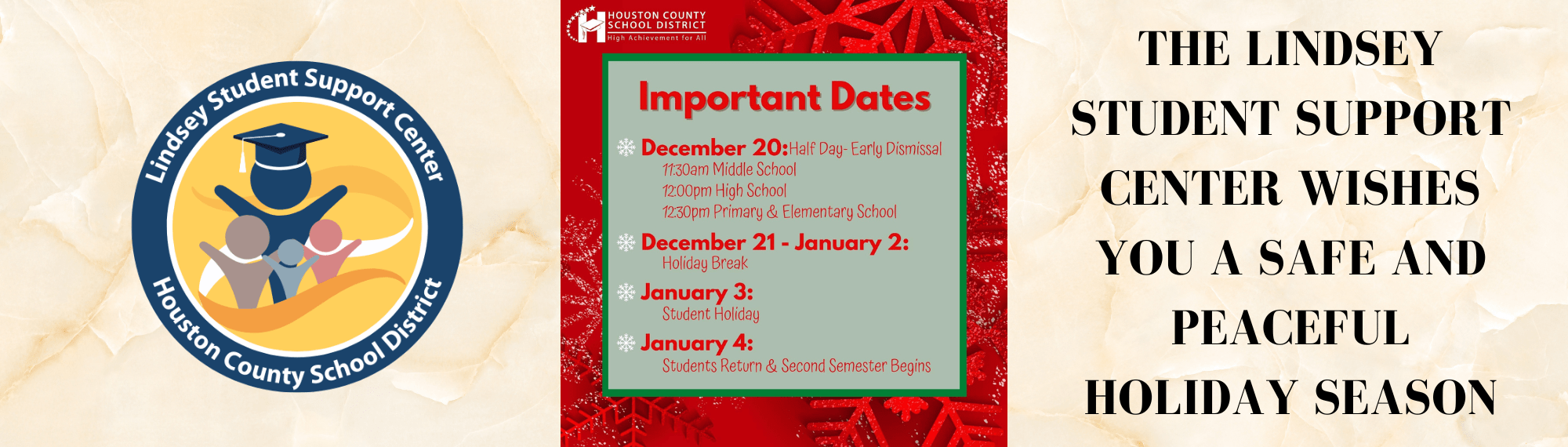 Lindsey Student Support Center

Houston County School District

HOUSTON COUNTY SCHOOL DISTRICT
High Achievement for All

Important Dates

December 20: Half Day- Early Dismissal
11:30am Middle School
12:00pm High School
12:30pm Primary & Elementary School

December 21 - January 2:
Holiday Break

January 3:
Student Holiday

January 4:
Students Return & Second Semester Begins

THE LINDSEY STUDENT SUPPORT CENTER WISHES YOU A SAFE AND PEACEFUL HOLIDAY SEASON